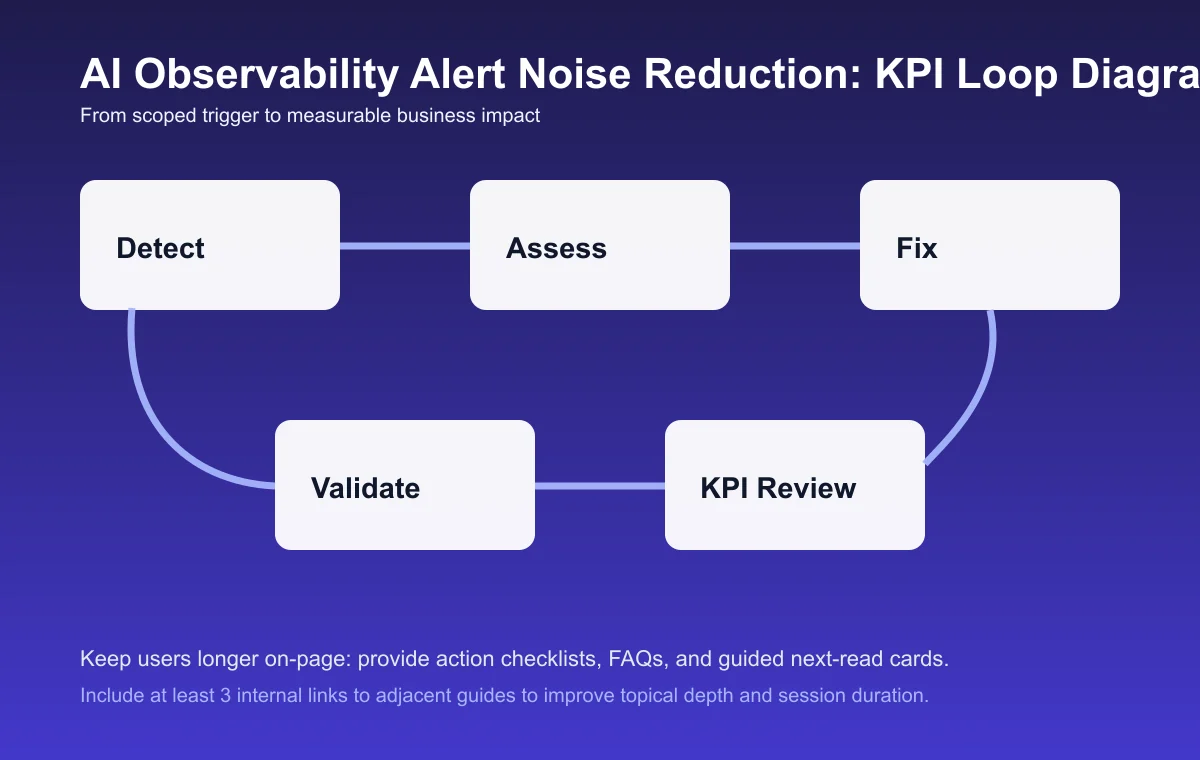 AI Observability Alert Noise Reduction: KPI Loop Diagra

From scoped trigger to measurable business impact

Detect

Assess

Fix

Validate

KPI Review

Keep users longer on-page: provide action checklists, FAQs, and guided next-read cards.

Include at least 3 internal links to adjacent guides to improve topical depth and session duration.